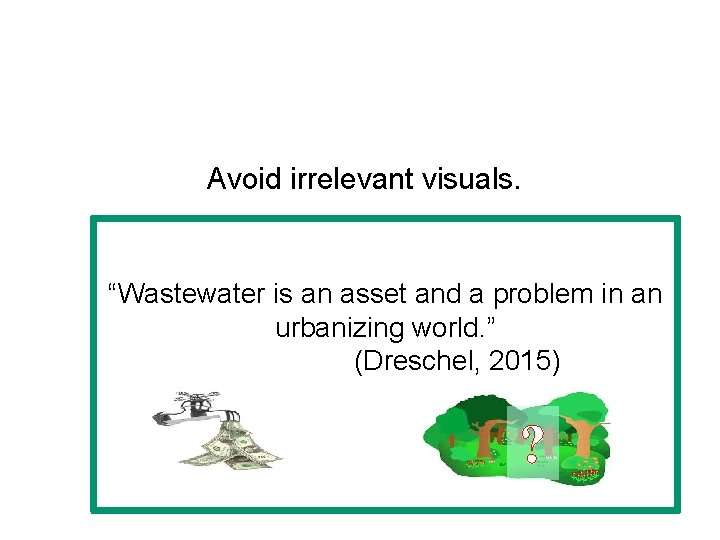 Avoid irrelevant visuals.

“Wastewater is an asset and a problem in an urbanizing world.”
(Dreschel, 2015)

?